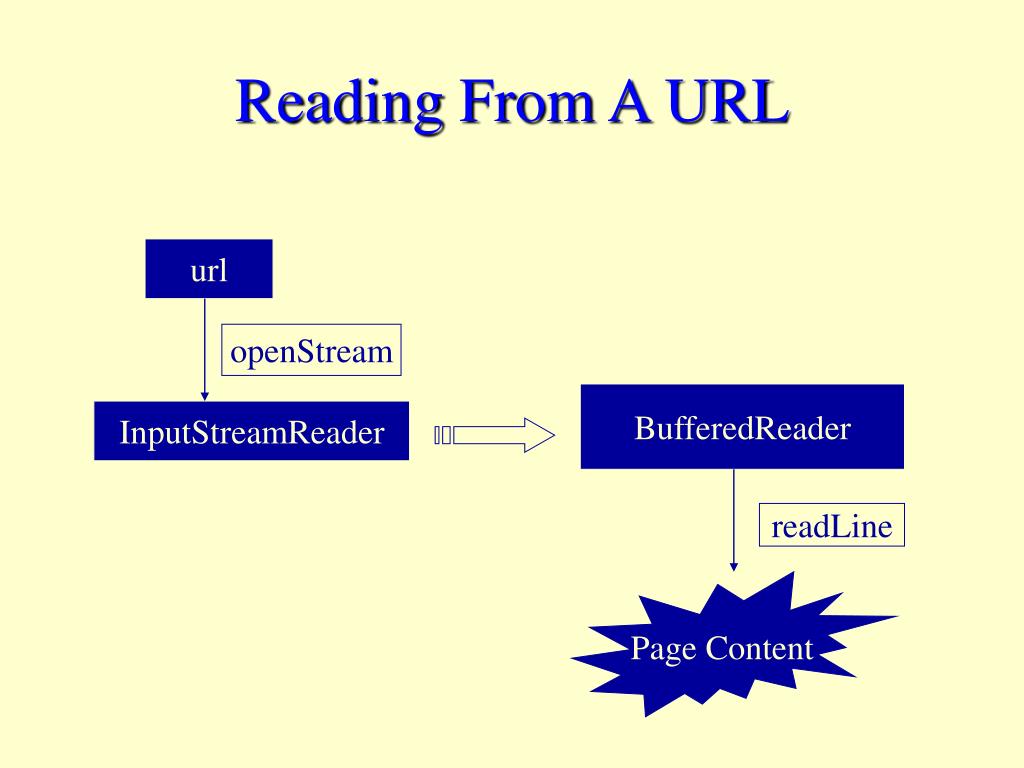 Reading From A URL

url

openStream

InputStreamReader

BufferedReader

readLine

Page Content